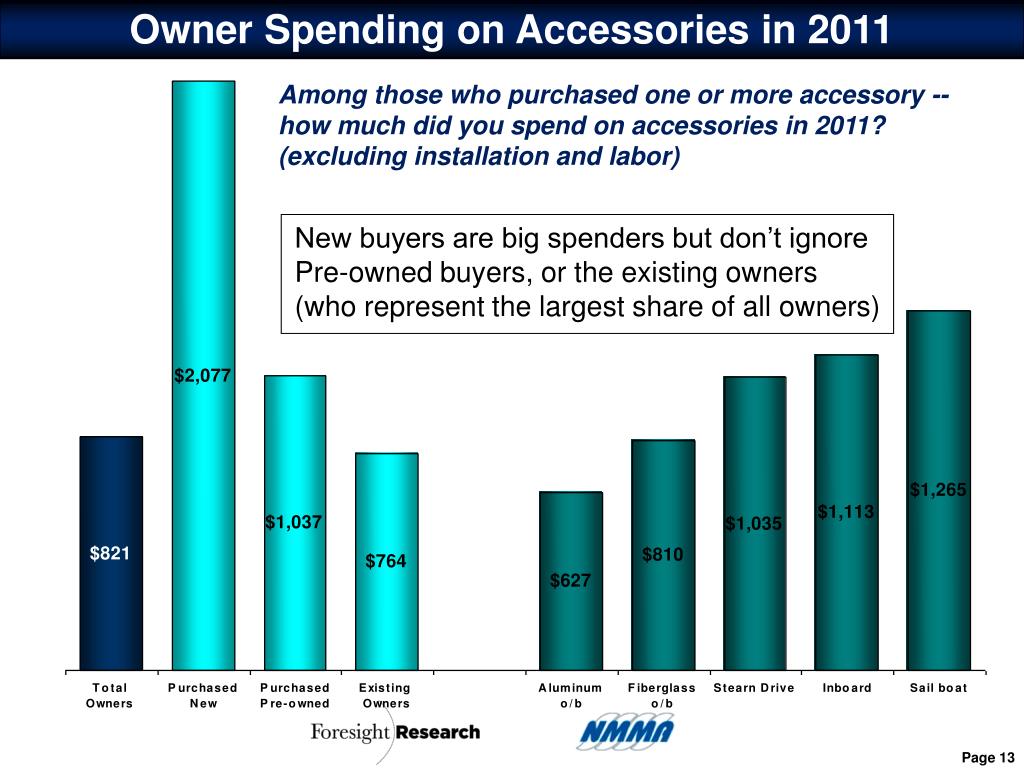 Owner Spending on Accessories in 2011

Among those who purchased one or more accessory -- how much did you spend on accessories in 2011? (excluding installation and labor)

New buyers are big spenders but don't ignore Pre-owned buyers, or the existing owners (who represent the largest share of all owners)

$821
$2,077
$1,037
$764
$627
$810
$1,035
$1,113
$1,265

Total Owners
Purchased New
Purchased Pre-owned
Existing Owners
Aluminum o/b
Fiberglass o/b
Stearn Drive
Inboard
Sail boat

Foresight Research
NMMA

Page 13